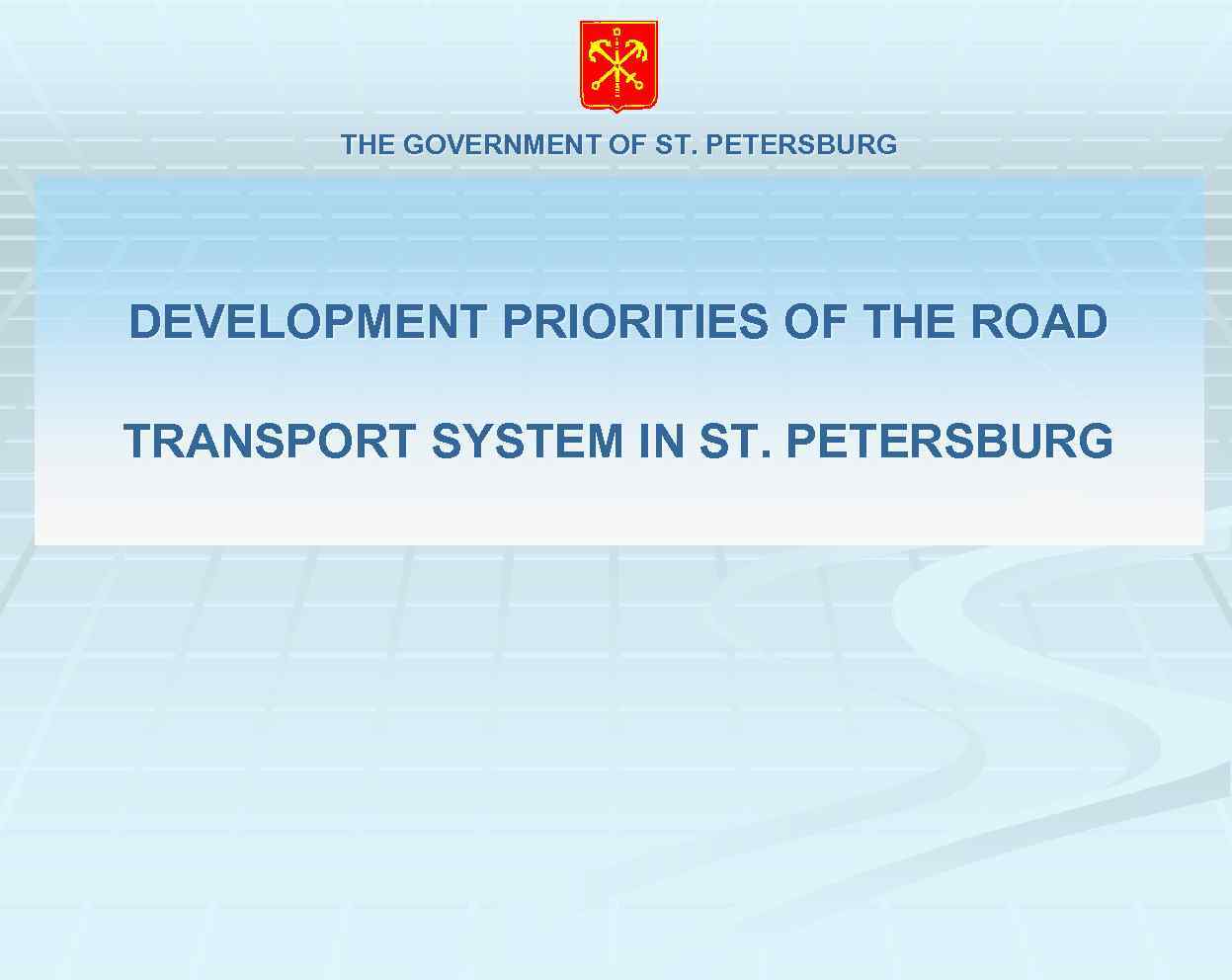 THE GOVERNMENT OF ST. PETERSBURG

DEVELOPMENT PRIORITIES OF THE ROAD

TRANSPORT SYSTEM IN ST. PETERSBURG